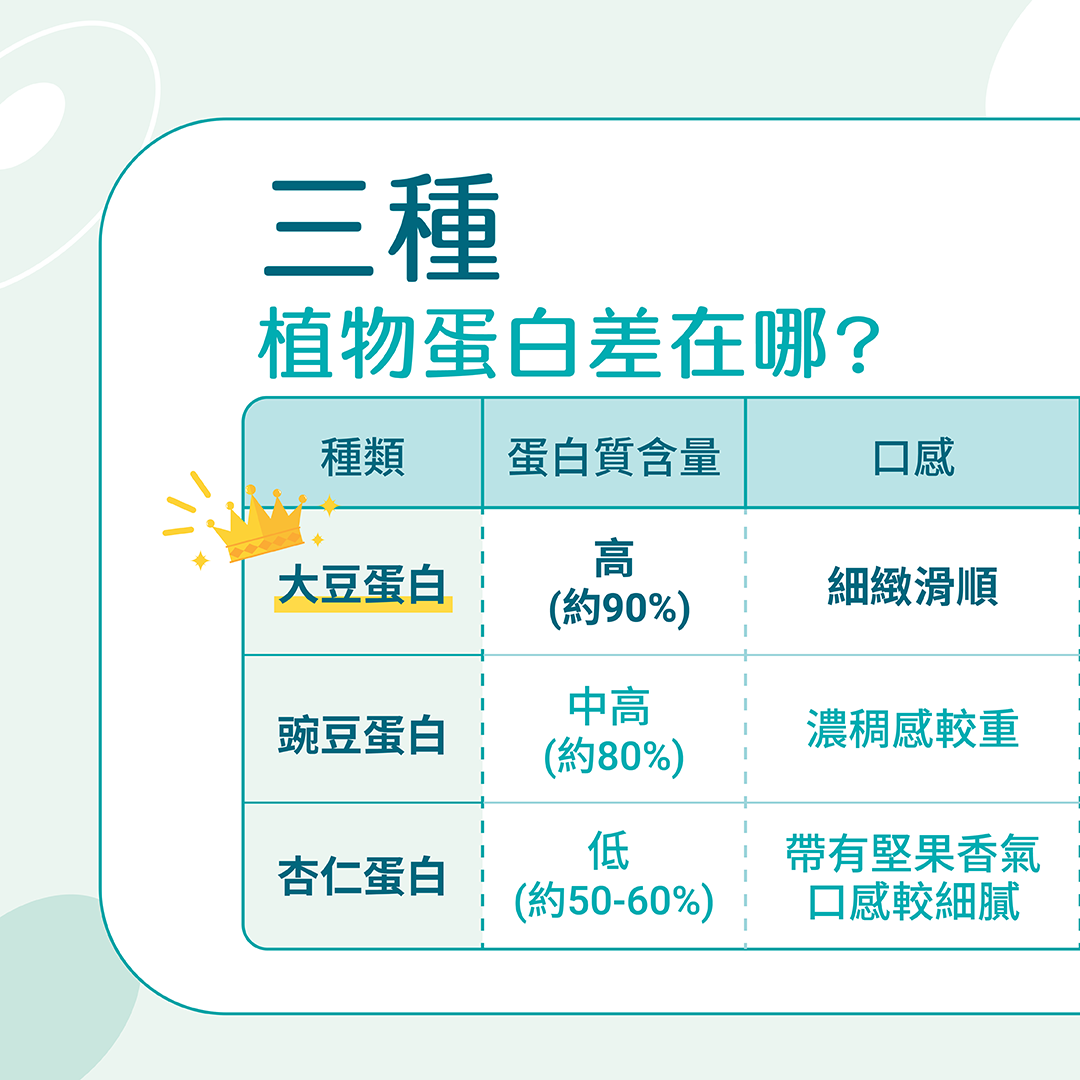 三種
植物蛋白差在哪？

| 種類 | 蛋白質含量 | 口感 |
|---|---|---|
| 大豆蛋白 | 高 (約90%) | 細緻滑順 |
| 豌豆蛋白 | 中高 (約80%) | 濃稠感較重 |
| 杏仁蛋白 | 低 (約50-60%) | 帶有堅果香氣 口感較細膩 |